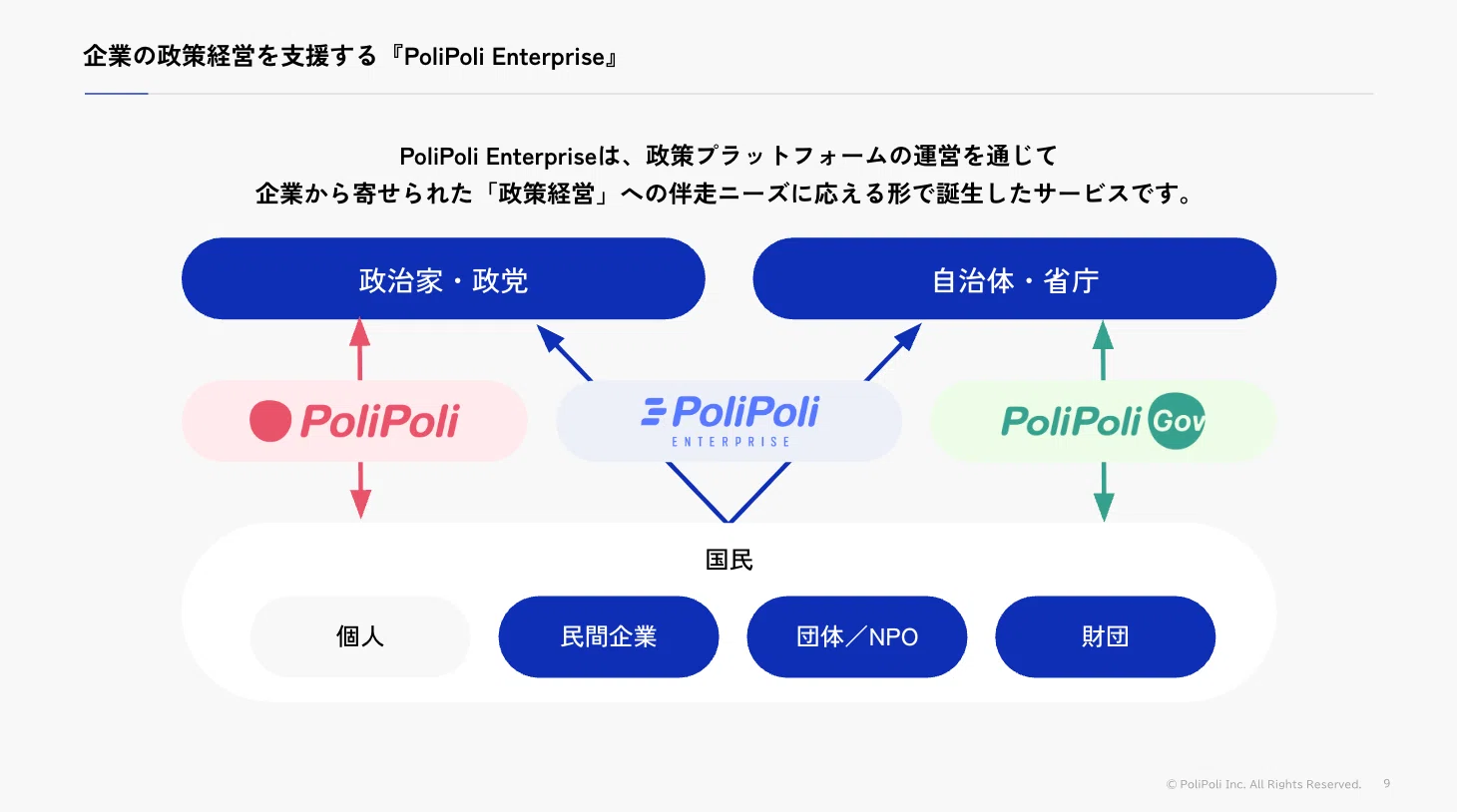 企業の政策経営を支援する『PoliPoli Enterprise』

PoliPoli Enterpriseは、政策プラットフォームの運営を通じて
企業から寄せられた「政策経営」への伴走ニーズに応える形で誕生したサービスです。

政治家・政党

自治体・省庁

PoliPoli

PoliPoli
ENTERPRISE

PoliPoli Gov

国民

個人

民間企業

団体／NPO

財団

© PoliPoli Inc. All Rights Reserved. 9